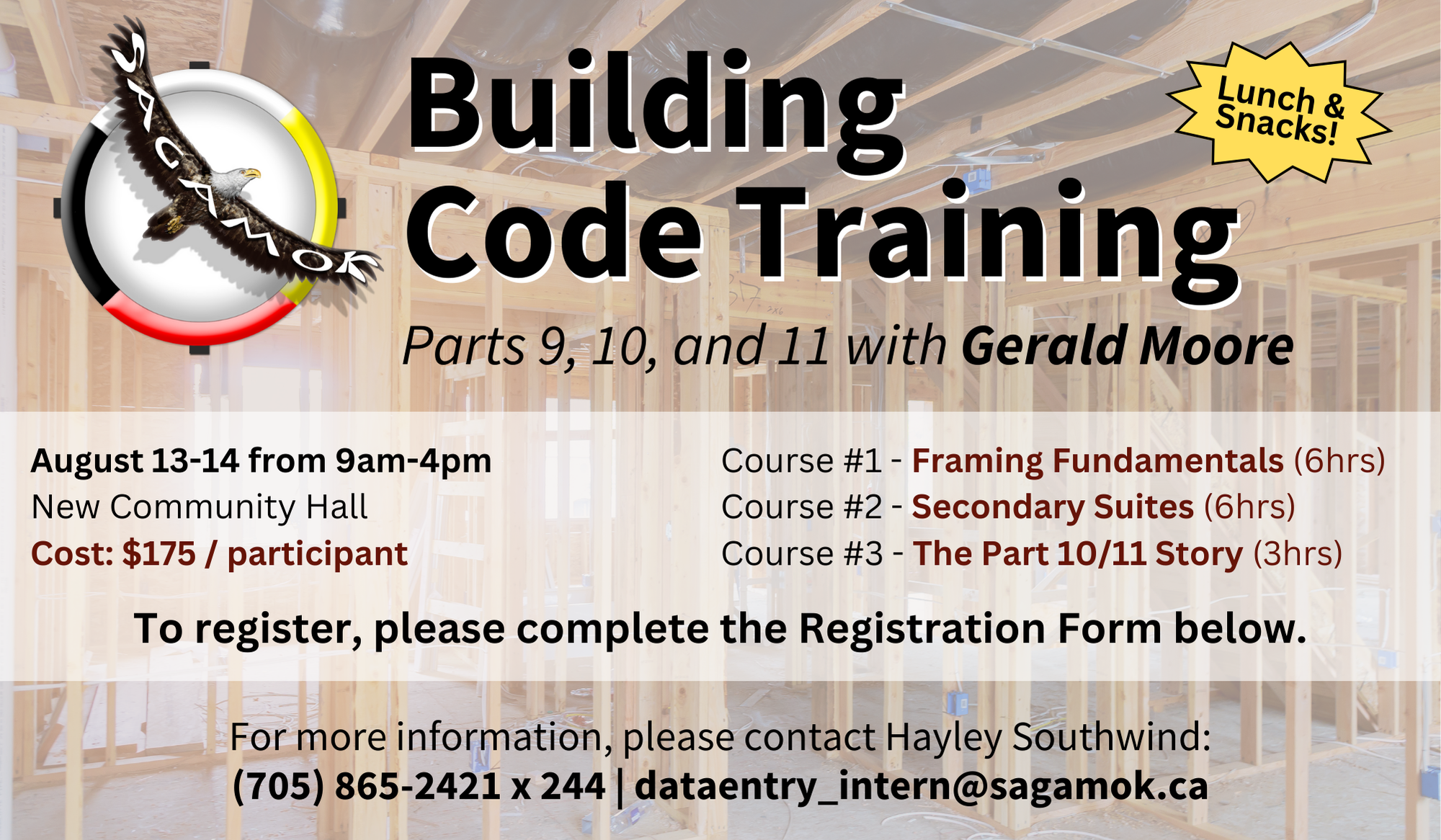 SAGAMOK

Building Code Training

Lunch & Snacks!

Parts 9, 10, and 11 with Gerald Moore

August 13-14 from 9am-4pm
New Community Hall
Cost: $175 / participant

Course #1 - Framing Fundamentals (6hrs)
Course #2 - Secondary Suites (6hrs)
Course #3 - The Part 10/11 Story (3hrs)

To register, please complete the Registration Form below.

For more information, please contact Hayley Southwind:
(705) 865-2421 x 244 | dataentry_intern@sagamok.ca